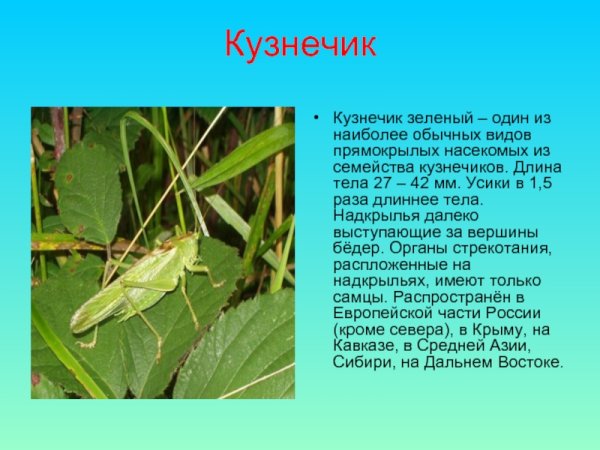 Кузнечик

• Кузнечик зеленый – один из наиболее обычных видов прямокрылых насекомых из семейства кузнечиков. Длина тела 27 – 42 мм. Усики в 1,5 раза длиннее тела. Надкрылья далеко выступающие за вершины бёдер. Органы стрекотания, распложенные на надкрыльях, имеют только самцы. Распространён в Европейской части России (кроме севера), в Крыму, на Кавказе, в Средней Азии, Сибири, на Дальнем Востоке.